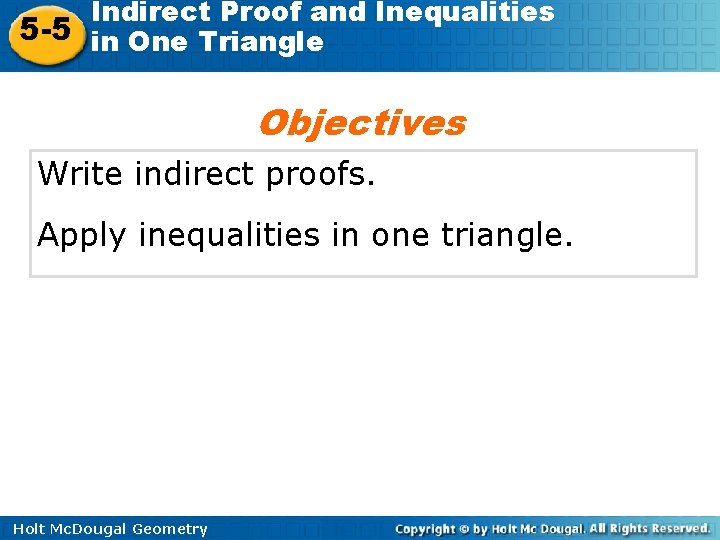 5-5 Indirect Proof and Inequalities in One Triangle

Objectives

Write indirect proofs.

Apply inequalities in one triangle.

Holt McDougal Geometry

Copyright © by Holt Mc Dougal. All Rights Reserved.